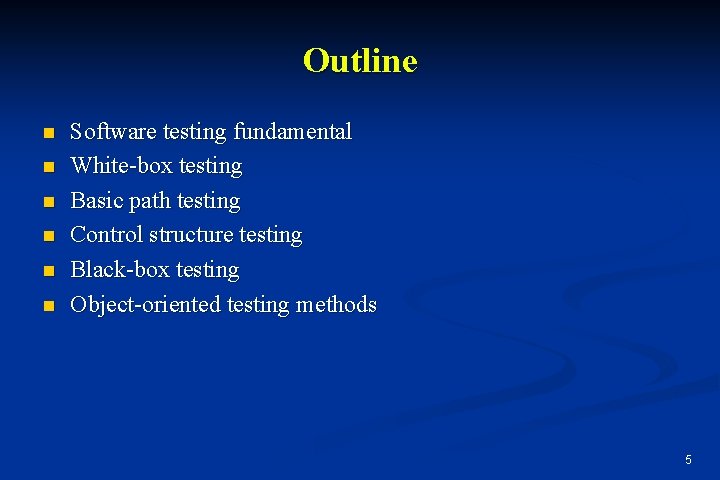 Outline

- Software testing fundamental
- White-box testing
- Basic path testing
- Control structure testing
- Black-box testing
- Object-oriented testing methods

5